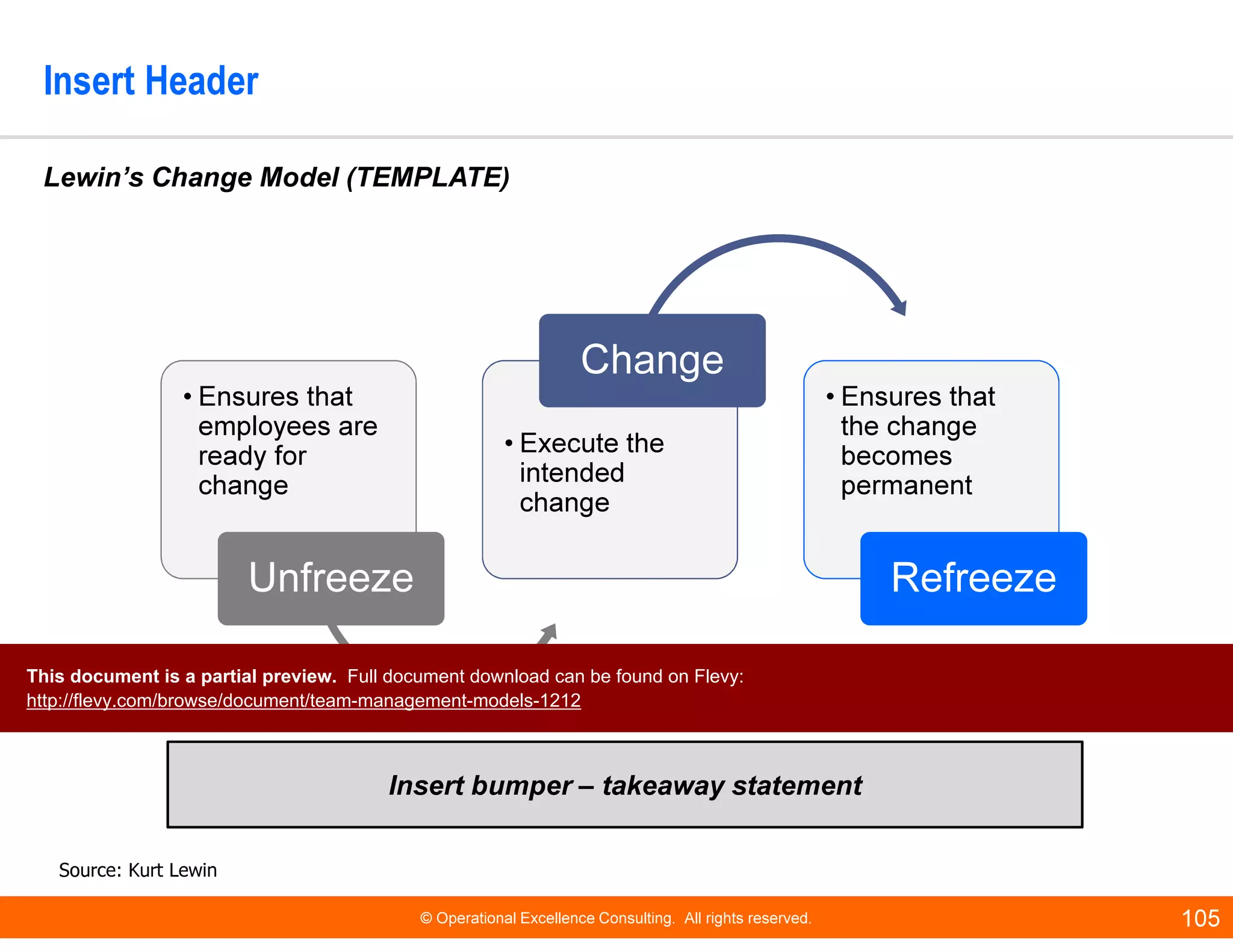 Insert Header

Lewin's Change Model (TEMPLATE)

• Ensures that employees are ready for change

Unfreeze

Change

• Execute the intended change

• Ensures that the change becomes permanent

Refreeze

This document is a partial preview. Full document download can be found on Flevy:
http://flevy.com/browse/document/team-management-models-1212

Insert bumper – takeaway statement

Source: Kurt Lewin

© Operational Excellence Consulting. All rights reserved.

105